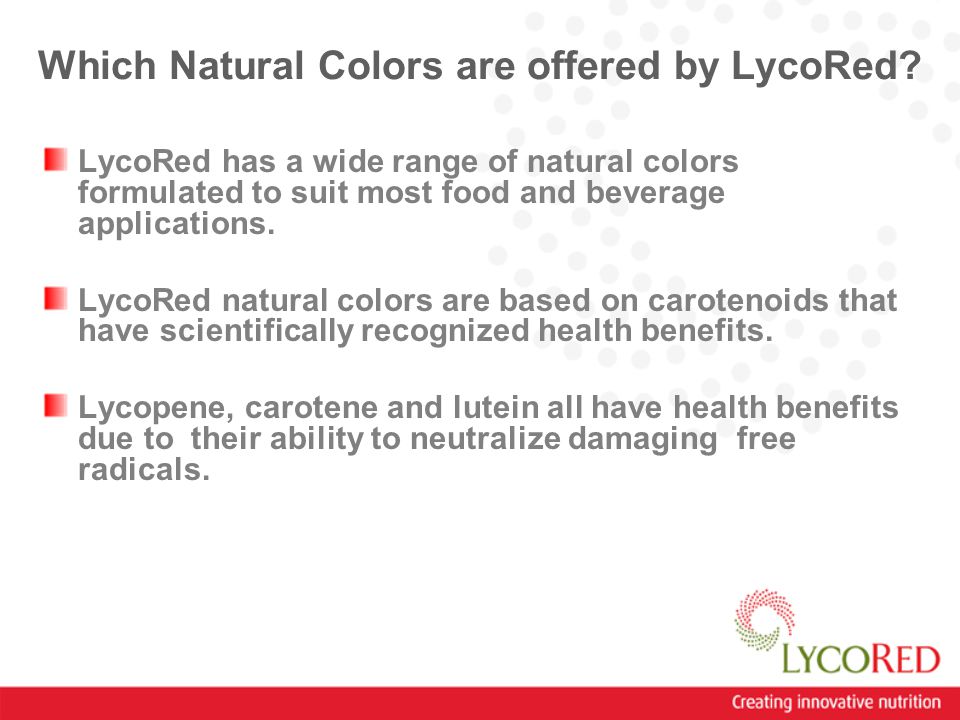 Which Natural Colors are offered by LycoRed?

LycoRed has a wide range of natural colors formulated to suit most food and beverage applications.

LycoRed natural colors are based on carotenoids that have scientifically recognized health benefits.

Lycopene, carotene and lutein all have health benefits due to their ability to neutralize damaging free radicals.

LYCORED

Creating innovative nutrition